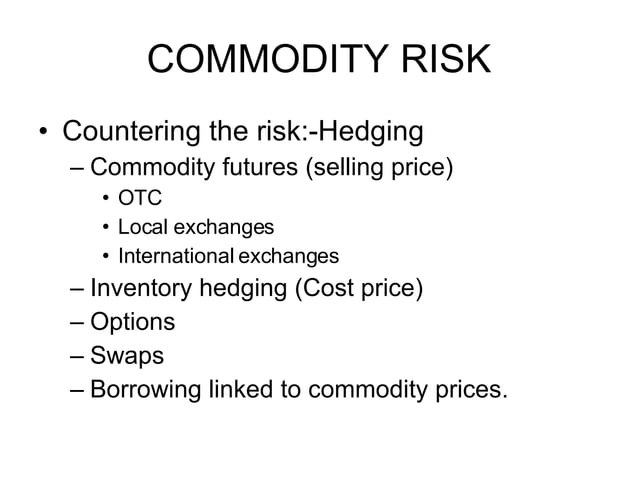 COMMODITY RISK

• Countering the risk:-Hedging
– Commodity futures (selling price)
• OTC
• Local exchanges
• International exchanges
– Inventory hedging (Cost price)
– Options
– Swaps
– Borrowing linked to commodity prices.